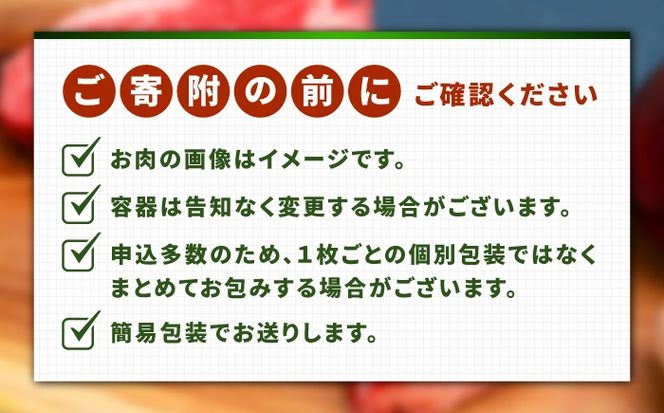 ご寄附の前に ご確認ください

お肉の画像はイメージです。

容器は告知なく変更する場合がございます。

申込多数のため、1枚ごとの個別包装ではなくまとめてお包みする場合がございます。

簡易包装でお送りします。